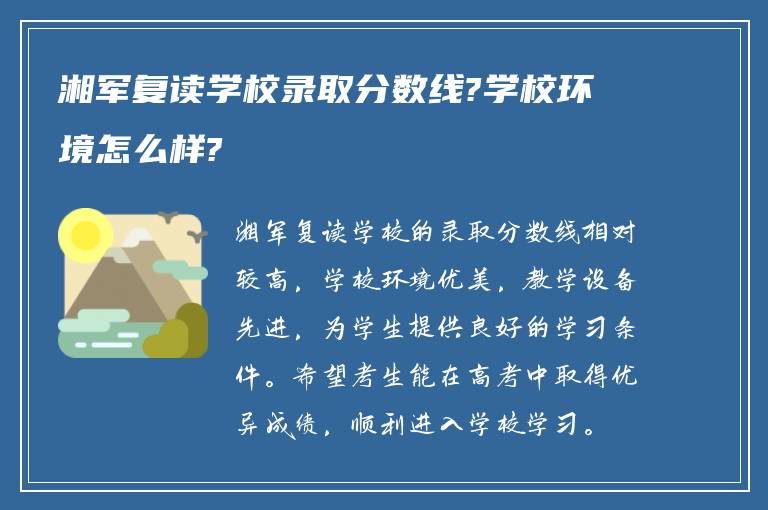 湘军复读学校录取分数线?学校环境怎么样?

湘军复读学校的录取分数线相对较高，学校环境优美，教学设备先进，为学生提供良好的学习条件。希望考生能在高考中取得优异成绩，顺利进入学校学习。